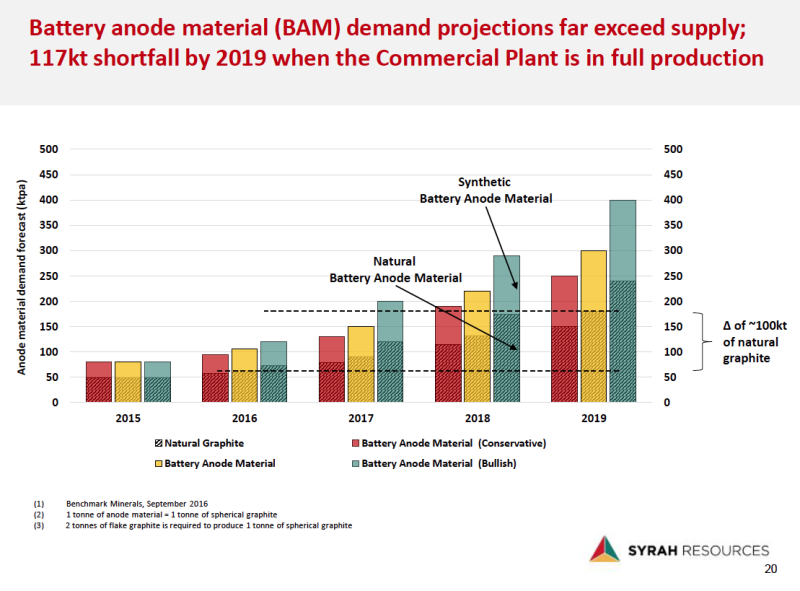 Battery anode material (BAM) demand projections far exceed supply; 117kt shortfall by 2019 when the Commercial Plant is in full production

Anode material demand forecast (ktpa)

500
450
400
350
300
250
200
150
100
50
0

500
450
400
350
300
250
200
150
100
50
0

Synthetic Battery Anode Material

Natural Battery Anode Material

Δ of ~100kt of natural graphite

2015
2016
2017
2018
2019

Natural Graphite
Battery Anode Material (Conservative)
Battery Anode Material
Battery Anode Material (Bullish)

(1) Benchmark Minerals, September 2016
(2) 1 tonne of anode material = 1 tonne of spherical graphite
(3) 2 tonnes of flake graphite is required to produce 1 tonne of spherical graphite

SYRAH RESOURCES

20